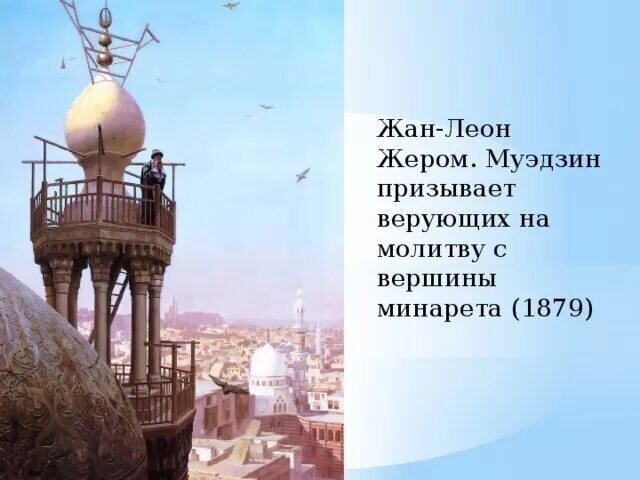 Жан-Леон Жером. Муэдзин призывает верующих на молитву с вершины минарета (1879)